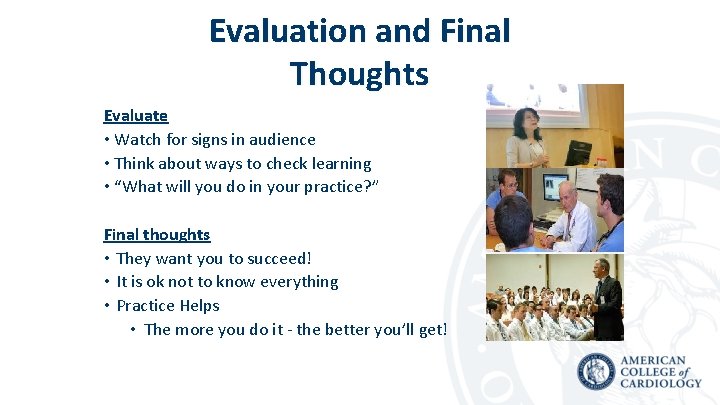 Evaluation and Final Thoughts

Evaluate
• Watch for signs in audience
• Think about ways to check learning
• "What will you do in your practice?"

Final thoughts
• They want you to succeed!
• It is ok not to know everything
• Practice Helps
• The more you do it - the better you'll get!

AMERICAN COLLEGE of CARDIOLOGY